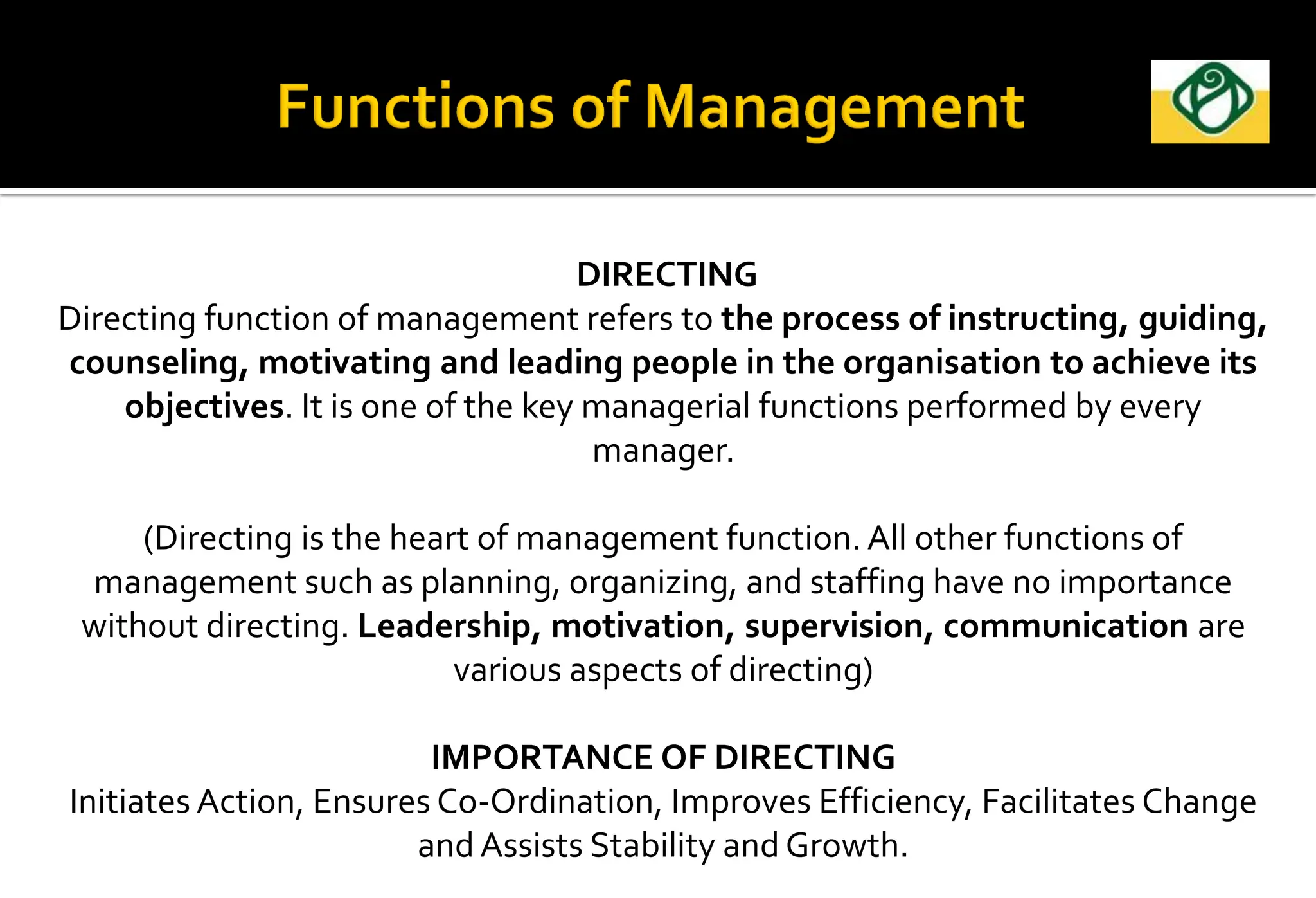 Functions of Management

DIRECTING
Directing function of management refers to the process of instructing, guiding, counseling, motivating and leading people in the organisation to achieve its objectives. It is one of the key managerial functions performed by every manager.

(Directing is the heart of management function. All other functions of management such as planning, organizing, and staffing have no importance without directing. Leadership, motivation, supervision, communication are various aspects of directing)

IMPORTANCE OF DIRECTING
Initiates Action, Ensures Co-Ordination, Improves Efficiency, Facilitates Change and Assists Stability and Growth.